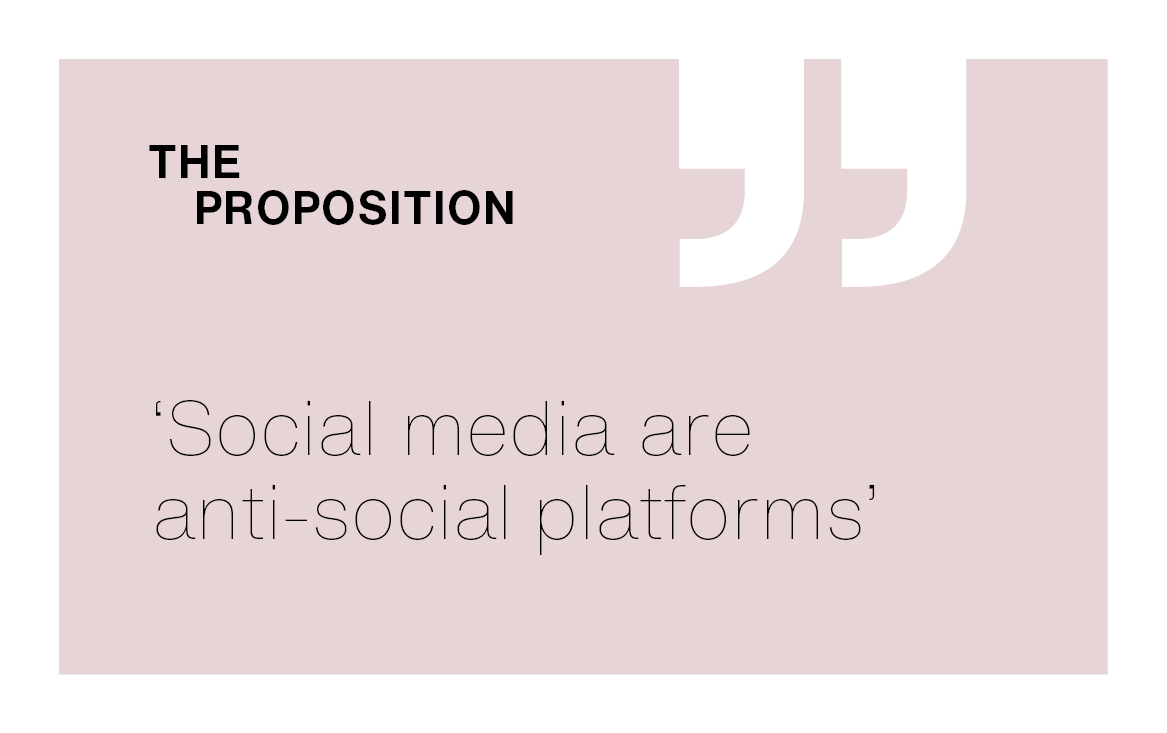 THE
PROPOSITION

‘Social media are anti-social platforms’